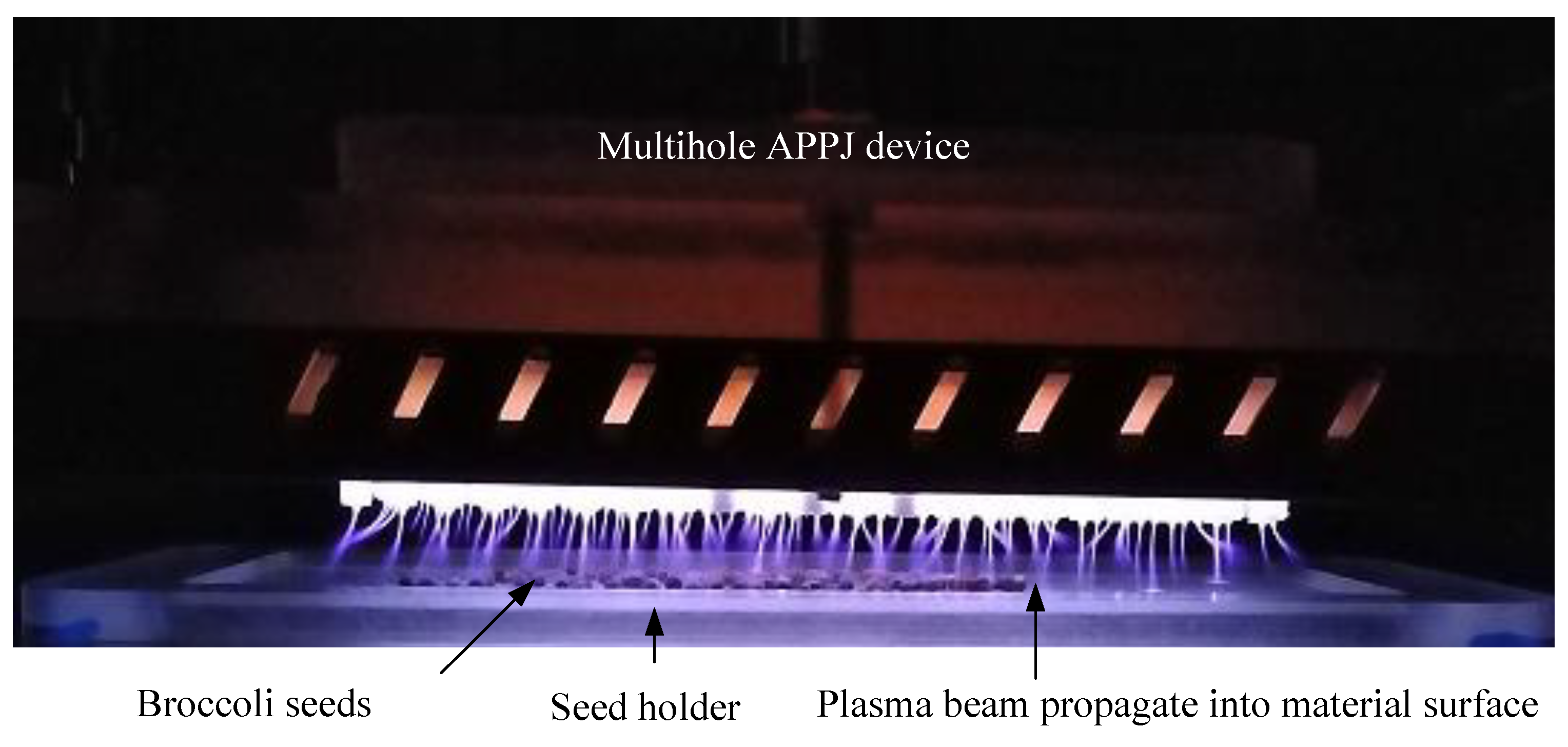 Multihole APPJ device

Broccoli seeds

Seed holder

Plasma beam propagate into material surface